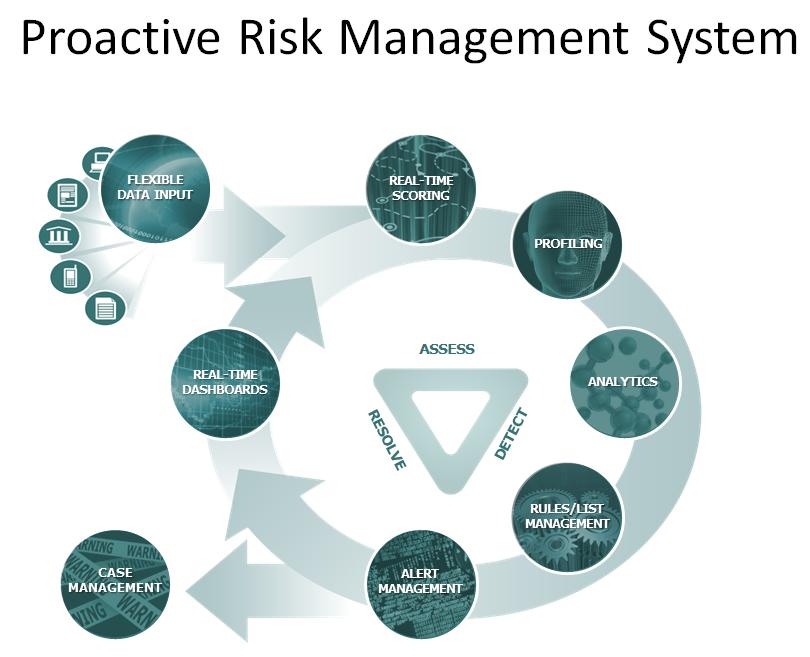 Proactive Risk Management System

FLEXIBLE DATA INPUT

REAL-TIME SCORING

PROFILING

ANALYTICS

RULES/LIST MANAGEMENT

ALERT MANAGEMENT

CASE MANAGEMENT

REAL-TIME DASHBOARDS

ASSESS

DETECT

RESOLVE